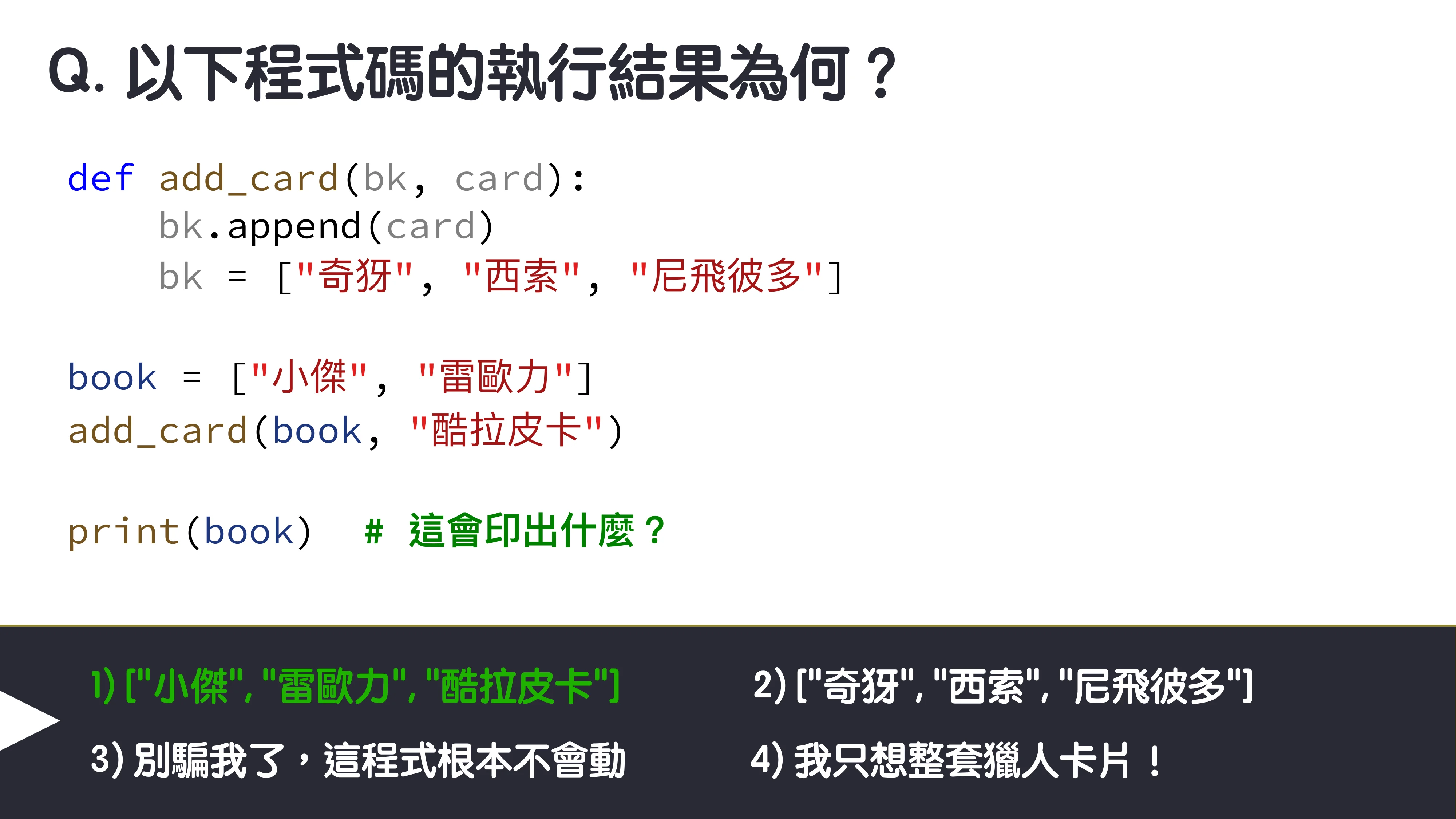 Q. 以下程式碼的執行結果為何？

def add_card(bk, card):
    bk.append(card)
    bk = ["奇犽", "西索", "尼飛彼多"]

book = ["小傑", "雷歐力"]
add_card(book, "酷拉皮卡")

print(book)  # 這會印出什麼？

1) ["小傑", "雷歐力", "酷拉皮卡"]

2) ["奇犽", "西索", "尼飛彼多"]

3) 別騙我了，這程式根本不會動

4) 我只想整套獵人卡片！